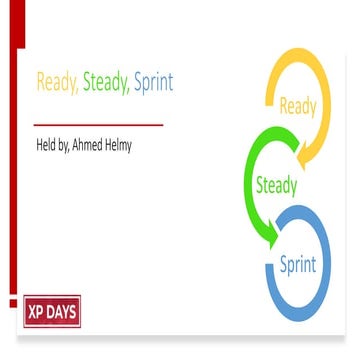 Ready, Steady, Sprint

Held by, Ahmed Helmy

Ready

Steady

Sprint

XP DAYS